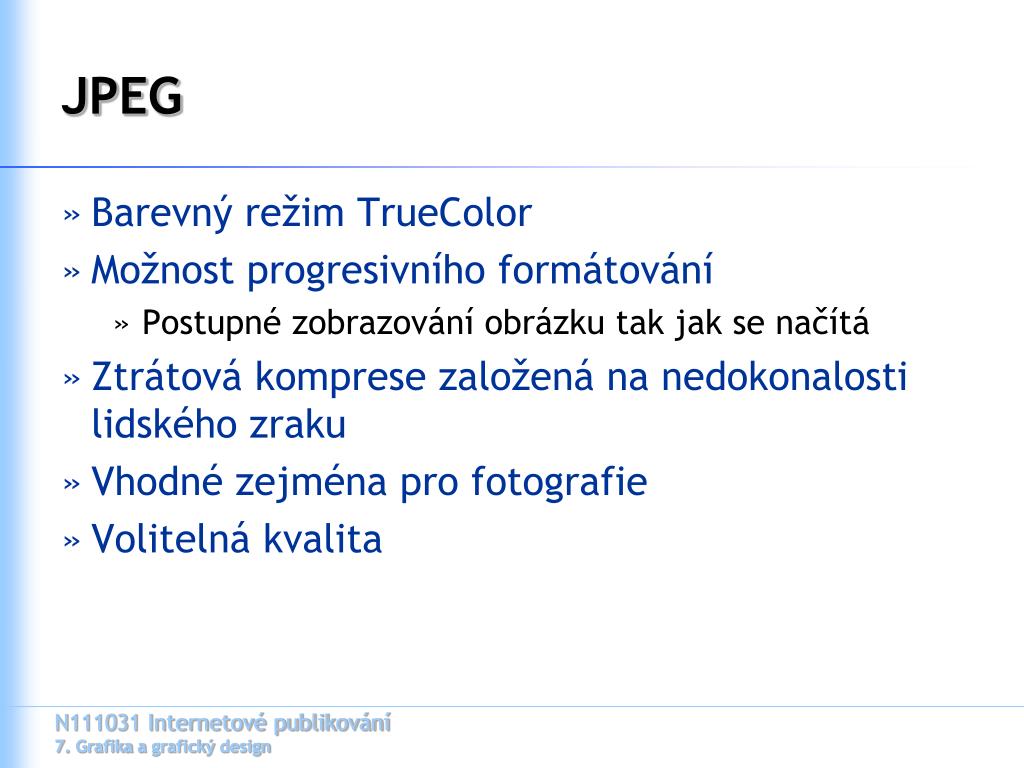 JPEG

» Barevný režim TrueColor

» Možnost progresivního formátování

» Postupné zobrazování obrázku tak jak se načítá

» Ztrátová komprese založená na nedokonalosti lidského zraku

» Vhodné zejména pro fotografie

» Volitelná kvalita

N111031 Internetové publikování
7. Grafika a grafický design